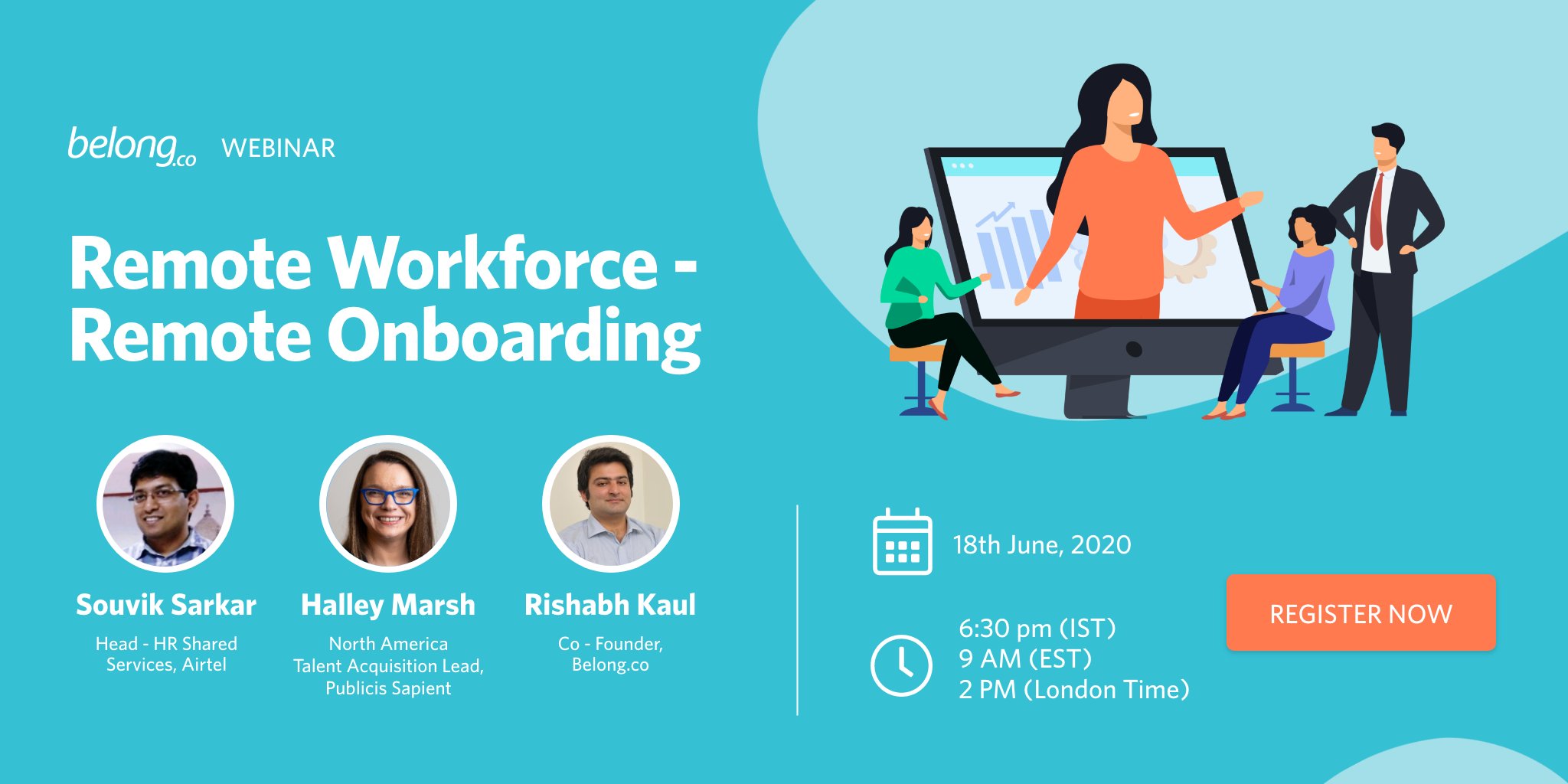 belong.co WEBINAR

Remote Workforce - Remote Onboarding

Souvik Sarkar
Head - HR Shared Services, Airtel

Halley Marsh
North America Talent Acquisition Lead, Publicis Sapient

Rishabh Kaul
Co - Founder, Belong.co

18th June, 2020

6:30 pm (IST)
9 AM (EST)
2 PM (London Time)

REGISTER NOW